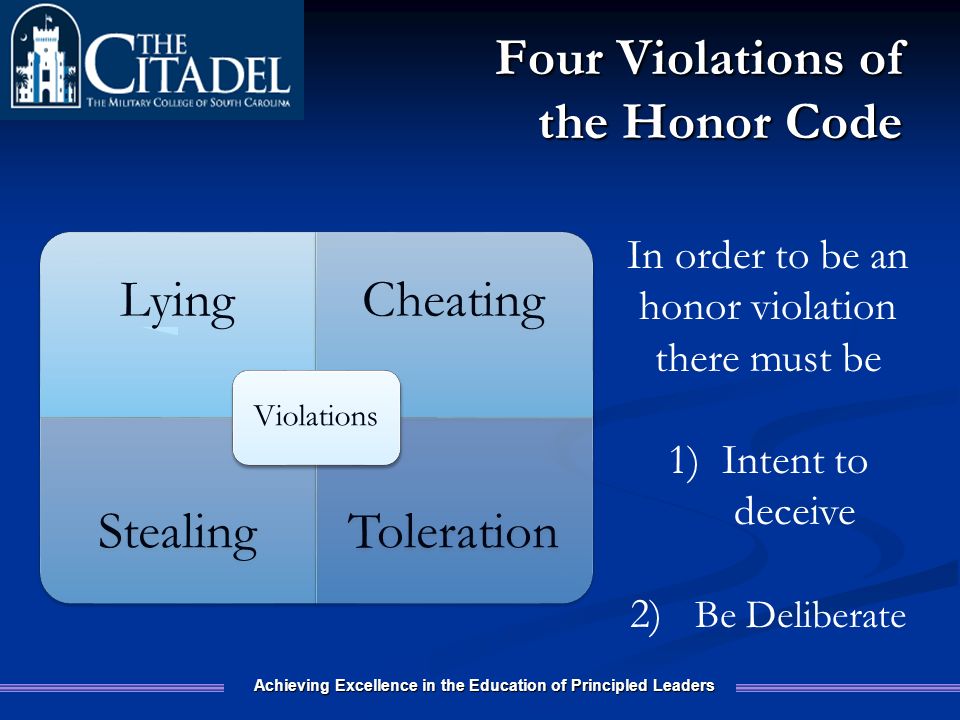 THE CITADEL
THE MILITARY COLLEGE OF SOUTH CAROLINA

Four Violations of the Honor Code

Lying

Cheating

Violations

Stealing

Toleration

In order to be an honor violation there must be

1) Intent to deceive

2) Be Deliberate

Achieving Excellence in the Education of Principled Leaders